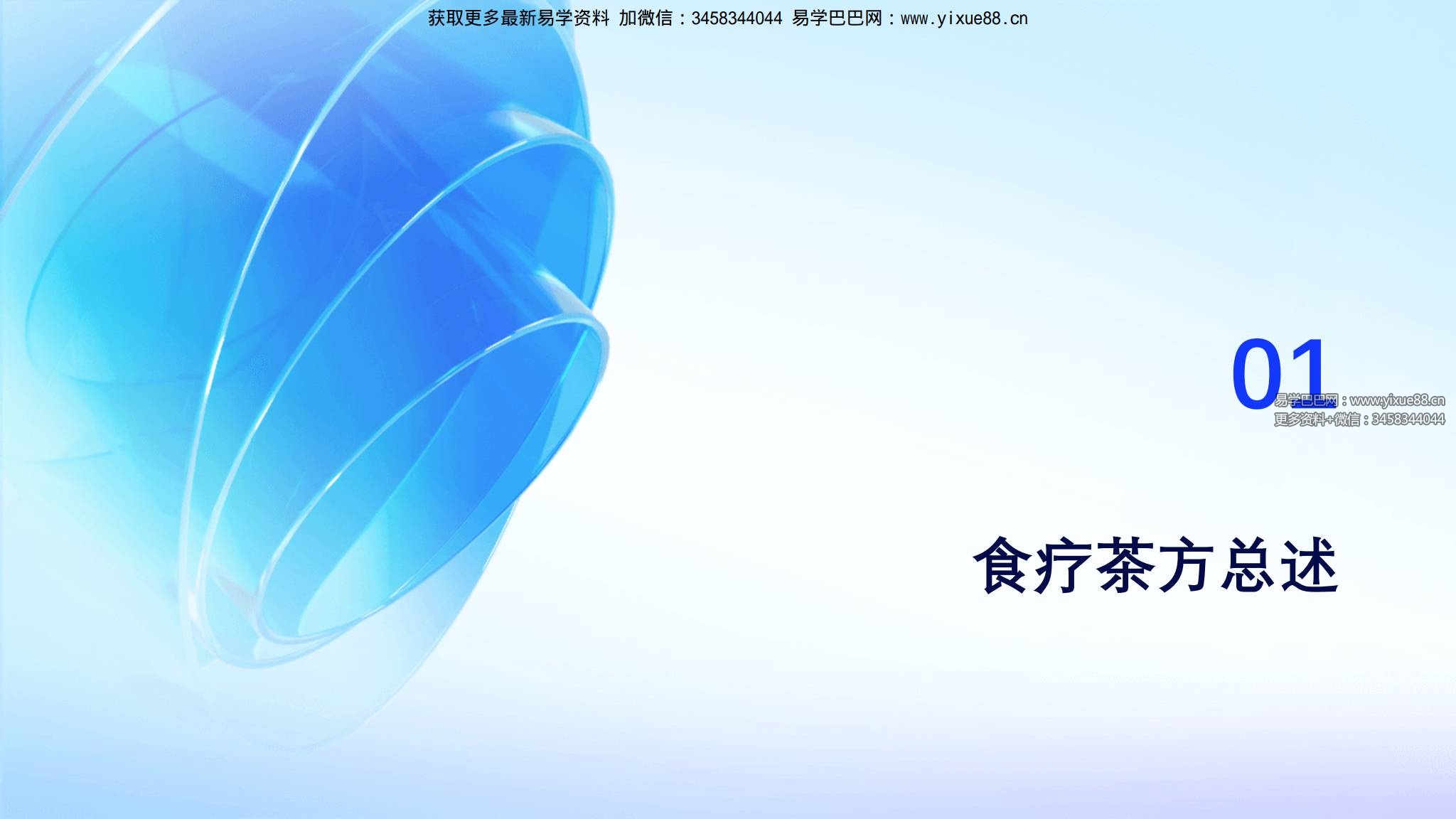 获取更多最新易学资料 加微信：3458344044 易学巴巴网：www.yixue88.cn

01

易学巴巴网：www.yixue88.cn
更多资料+微信：3458344044

食疗茶方总述